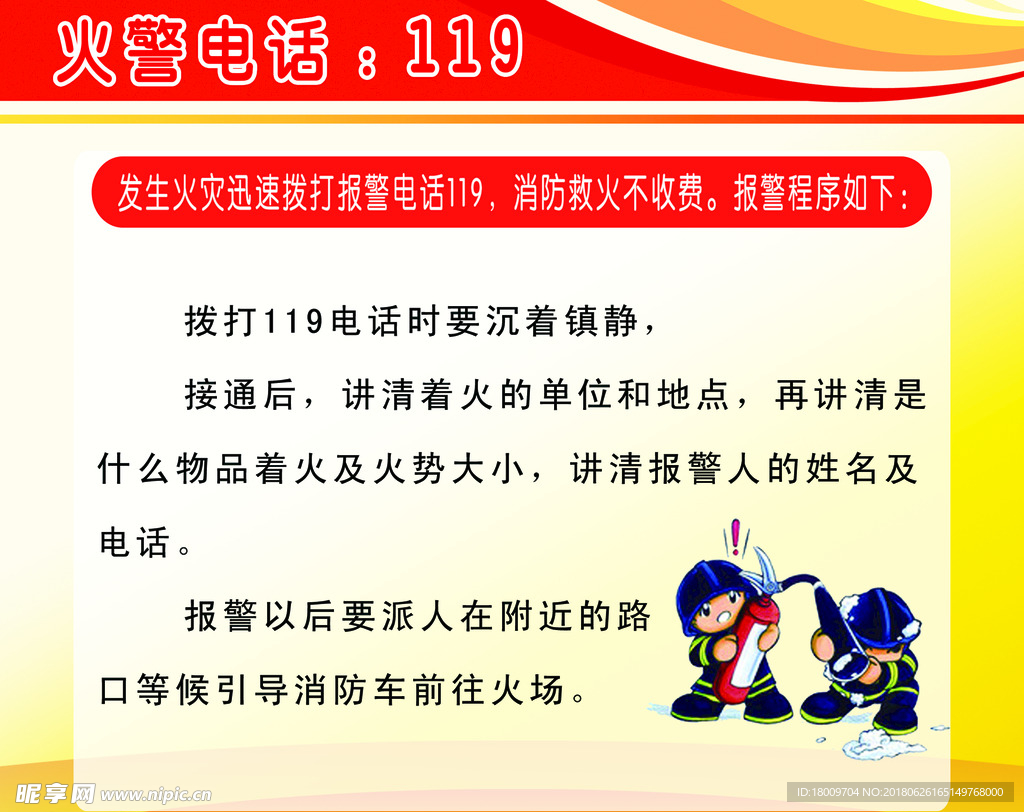 火警电话：119

发生火灾迅速拨打报警电话119，消防救火不收费。报警程序如下：

拨打119电话时要沉着镇静，

接通后，讲清着火的单位和地点，再讲清是什么物品着火及火势大小，讲清报警人的姓名及电话。

报警以后要派人在附近的路口等候引导消防车前往火场。

昵享网 www.nipic.cn

ID:18009704 NO:20180626165149768000